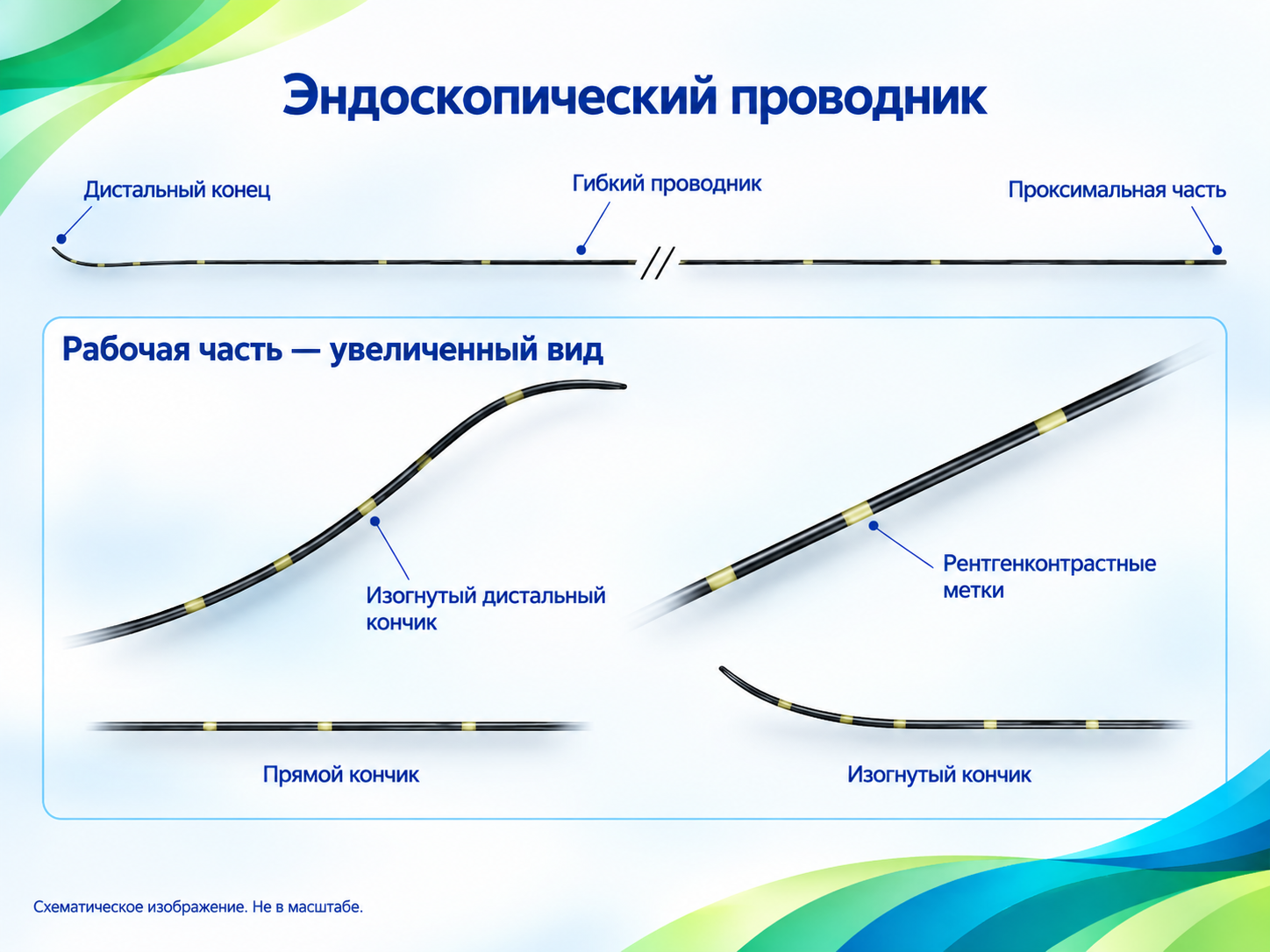 Эндоскопический проводник

Дистальный конец

Гибкий проводник

Проксимальная часть

Рабочая часть — увеличенный вид

Изогнутый дистальный кончик

Рентгенконтрастные метки

Прямой кончик

Изогнутый кончик

Схематическое изображение. Не в масштабе.